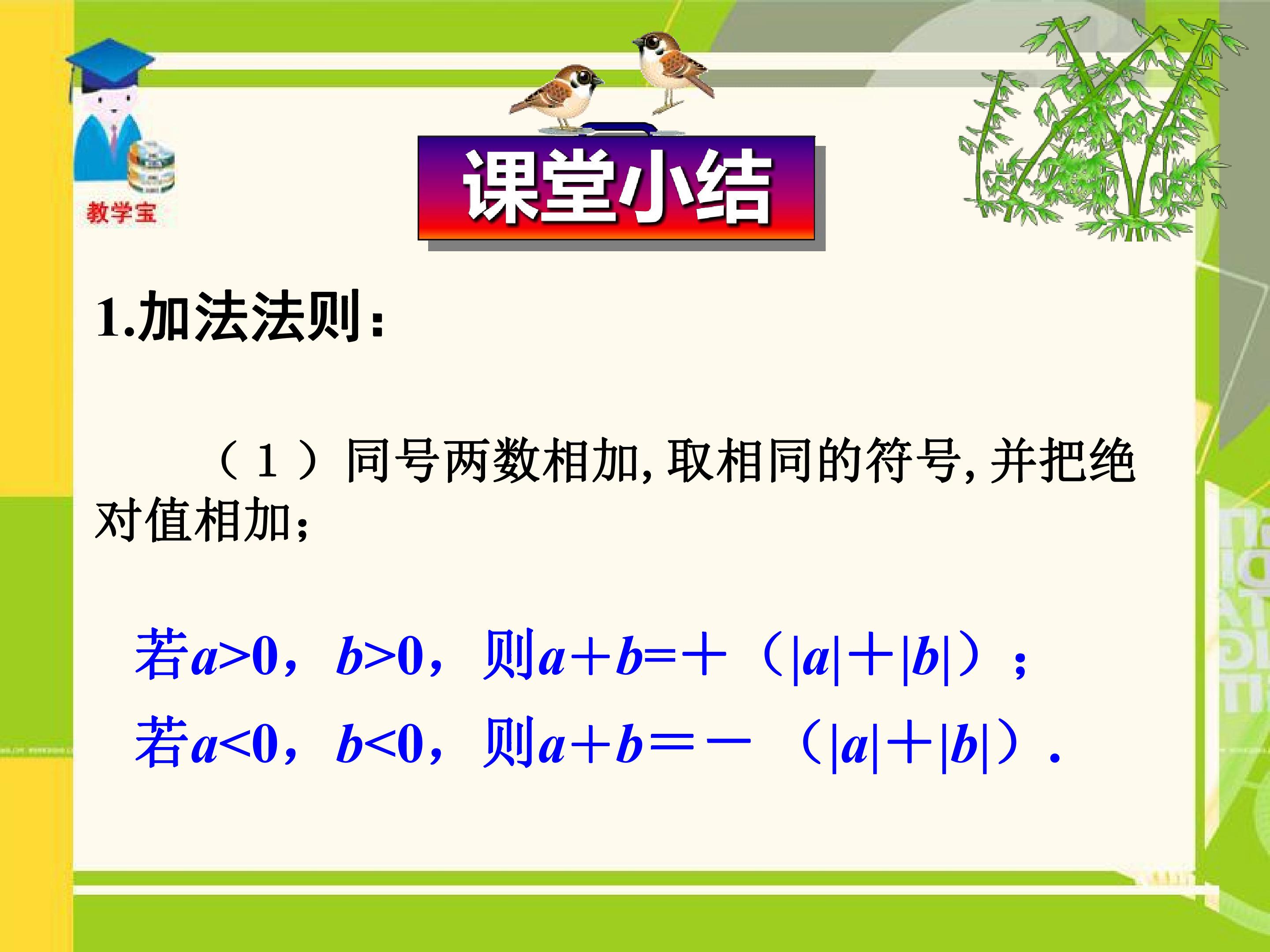 教学宝

课堂小结

1.加法法则：

（1）同号两数相加，取相同的符号，并把绝对值相加；

若$a>0$，$b>0$，则$a+b=+(|a|+|b|)$；

若$a<0$，$b<0$，则$a+b=-(|a|+|b|)$.